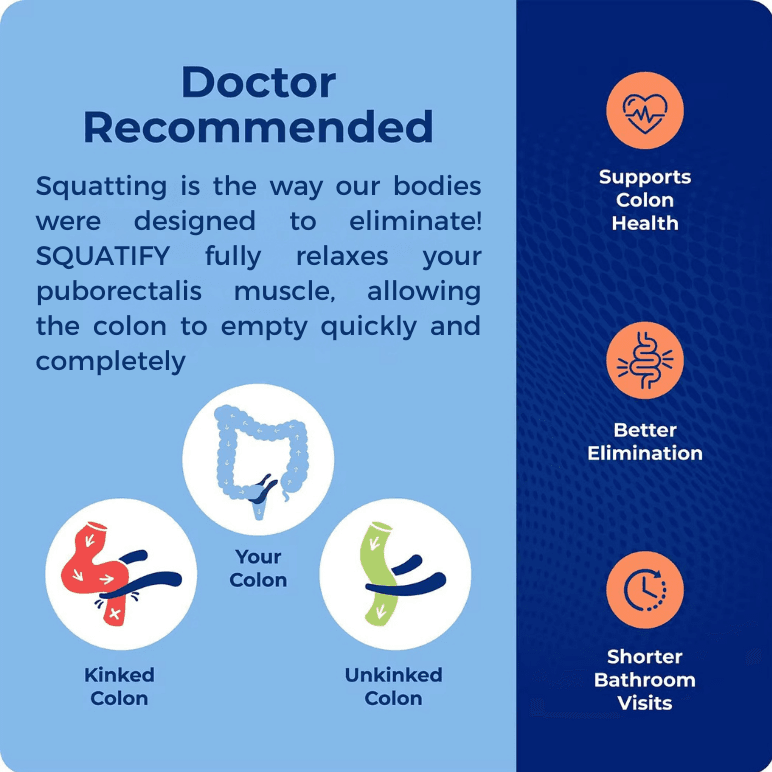 Doctor Recommended

Squatting is the way our bodies were designed to eliminate! SQUATIFY fully relaxes your puborectalis muscle, allowing the colon to empty quickly and completely

Your Colon

Kinked Colon

Unkinked Colon

Supports Colon Health

Better Elimination

Shorter Bathroom Visits